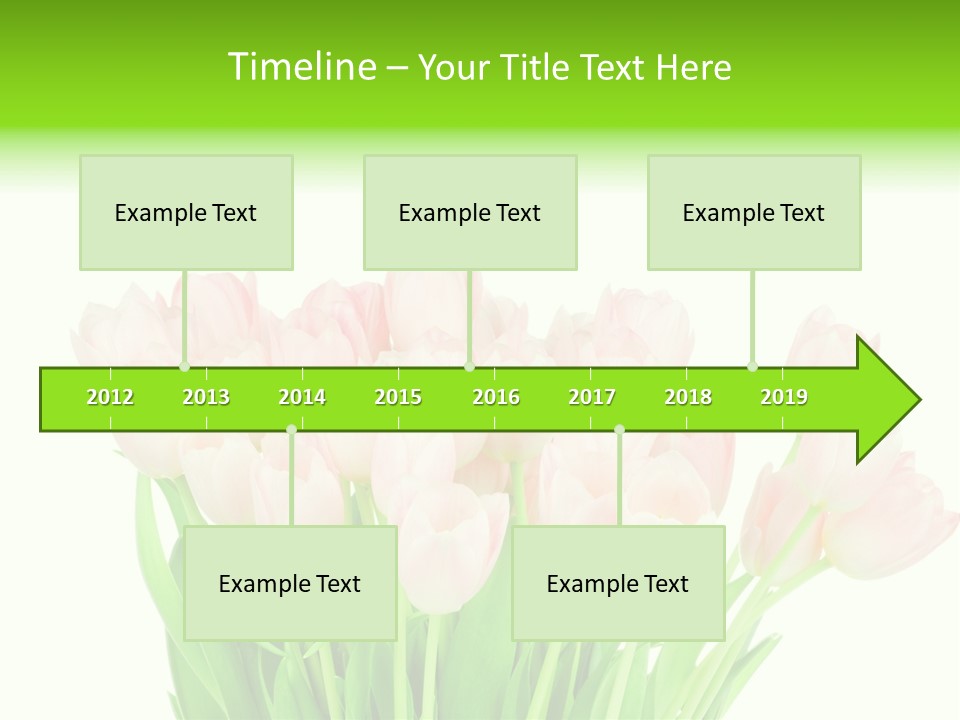 Timeline – Your Title Text Here

Example Text

Example Text

Example Text

2012 2013 2014 2015 2016 2017 2018 2019

Example Text

Example Text